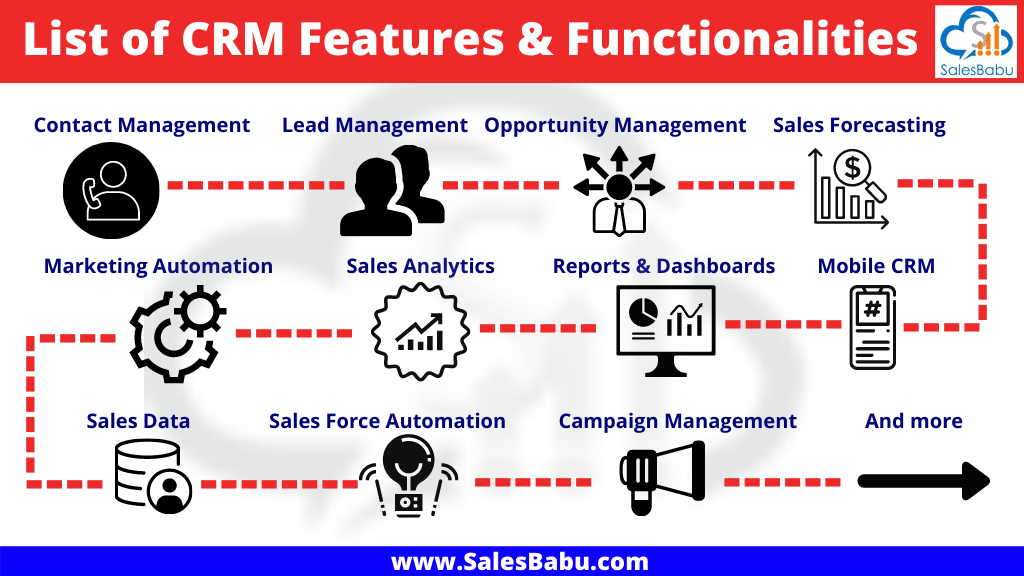 List of CRM Features & Functionalities

SalesBabu

Contact Management

Lead Management

Opportunity Management

Sales Forecasting

Marketing Automation

Sales Analytics

Reports & Dashboards

Mobile CRM

Sales Data

Sales Force Automation

Campaign Management

And more

www.SalesBabu.com